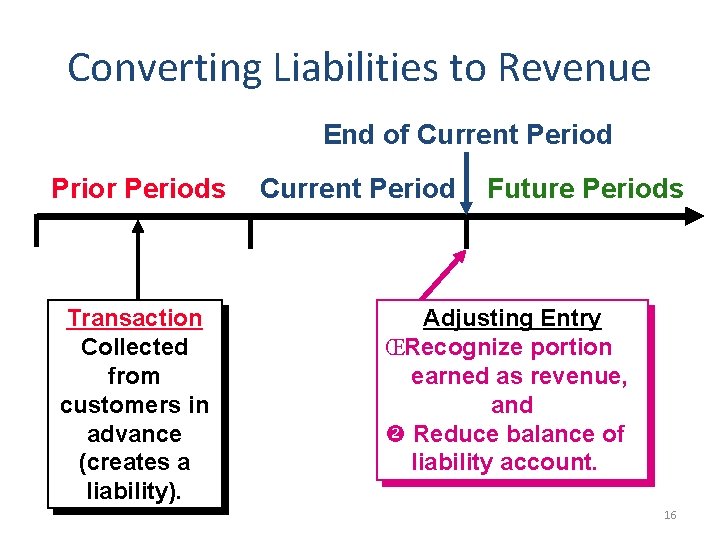 Converting Liabilities to Revenue

End of Current Period

Prior Periods Current Period Future Periods

Transaction
Collected from customers in advance (creates a liability).

Adjusting Entry
ŒRecognize portion earned as revenue, and
❷ Reduce balance of liability account.

16